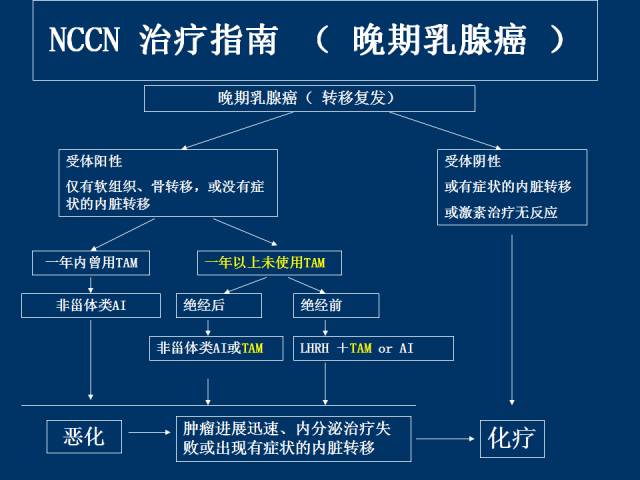 NCCN 治疗指南 （ 晚期乳腺癌 ）

晚期乳腺癌（ 转移复发）

受体阳性
仅有软组织、骨转移，或没有症状的内脏转移

受体阴性
或有症状的内脏转移
或激素治疗无反应

一年内曾用TAM

一年以上未使用TAM

非甾体类AI

绝经后

绝经前

非甾体类AI或TAM

LHRH ＋TAM or AI

恶化

肿瘤进展迅速、内分泌治疗失败或出现有症状的内脏转移

化疗